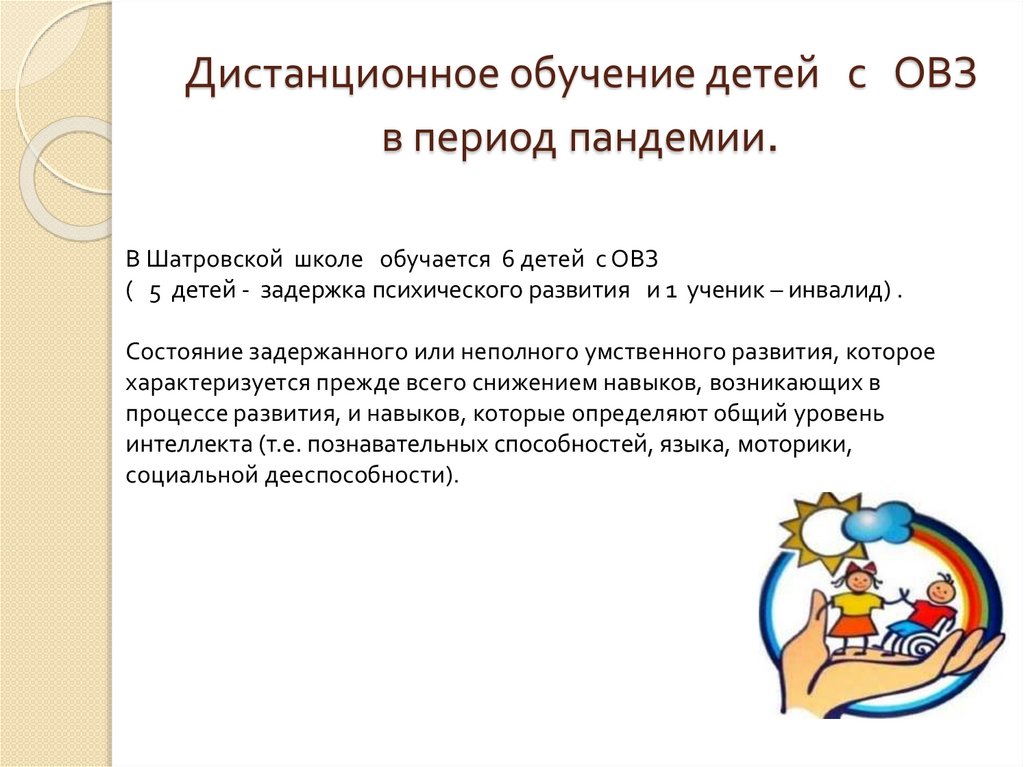 Дистанционное обучение детей с ОВЗ в период пандемии.

В Шатровской школе обучается 6 детей с ОВЗ
( 5 детей - задержка психического развития и 1 ученик – инвалид) .

Состояние задержанного или неполного умственного развития, которое характеризуется прежде всего снижением навыков, возникающих в процессе развития, и навыков, которые определяют общий уровень интеллекта (т.е. познавательных способностей, языка, моторики, социальной дееспособности).